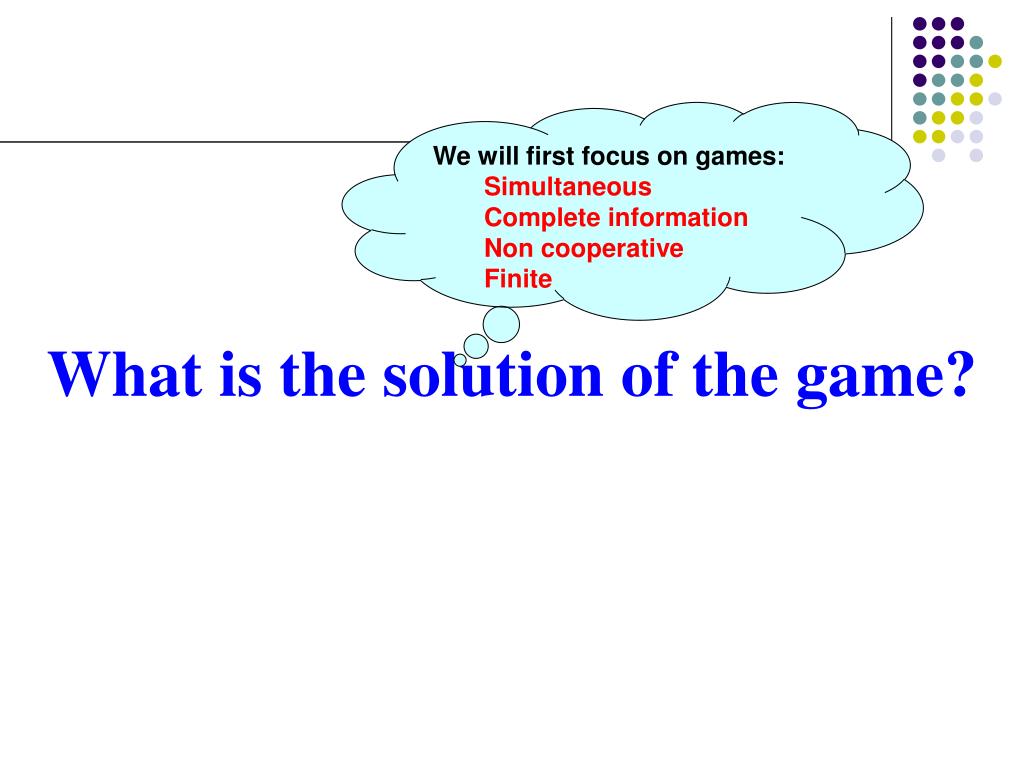 We will first focus on games:
Simultaneous
Complete information
Non cooperative
Finite

What is the solution of the game?